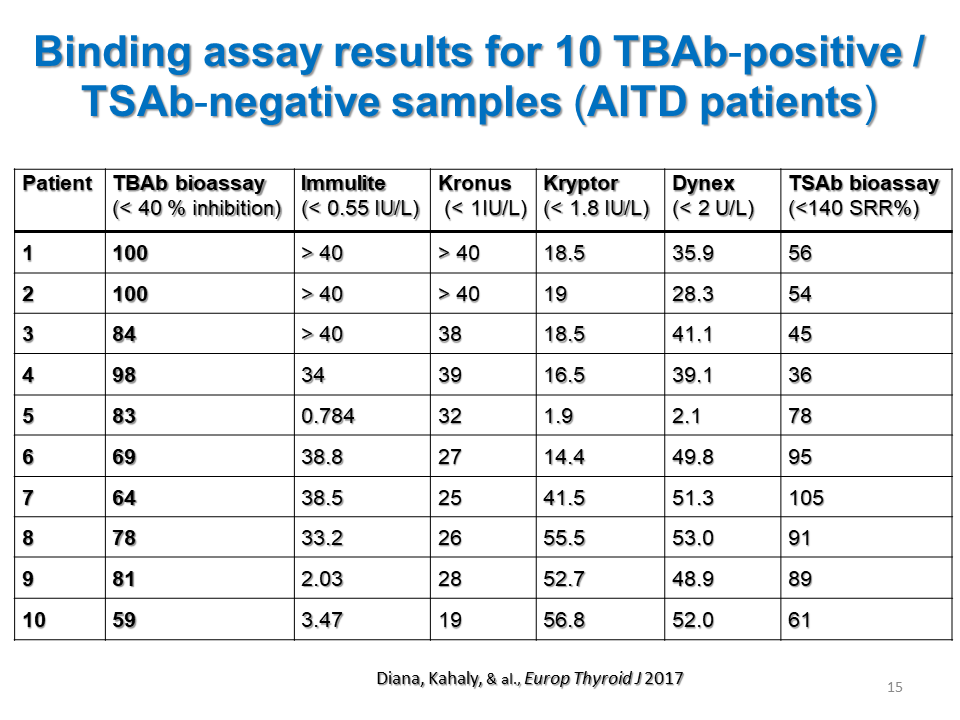 Binding assay results for 10 TBAb-positive / TSAb-negative samples (AITD patients)

| Patient | TBAb bioassay (< 40 % inhibition) | Immulite (< 0.55 IU/L) | Kronus (< 1IU/L) | Kryptor (< 1.8 IU/L) | Dynex (< 2 U/L) | TSAb bioassay (<140 SRR%) |
|---|---|---|---|---|---|---|
| 1 | 100 | > 40 | > 40 | 18.5 | 35.9 | 56 |
| 2 | 100 | > 40 | > 40 | 19 | 28.3 | 54 |
| 3 | 84 | > 40 | 38 | 18.5 | 41.1 | 45 |
| 4 | 98 | 34 | 39 | 16.5 | 39.1 | 36 |
| 5 | 83 | 0.784 | 32 | 1.9 | 2.1 | 78 |
| 6 | 69 | 38.8 | 27 | 14.4 | 49.8 | 95 |
| 7 | 64 | 38.5 | 25 | 41.5 | 51.3 | 105 |
| 8 | 78 | 33.2 | 26 | 55.5 | 53.0 | 91 |
| 9 | 81 | 2.03 | 28 | 52.7 | 48.9 | 89 |
| 10 | 59 | 3.47 | 19 | 56.8 | 52.0 | 61 |

Diana, Kahaly, & al., Europ Thyroid J 2017

15